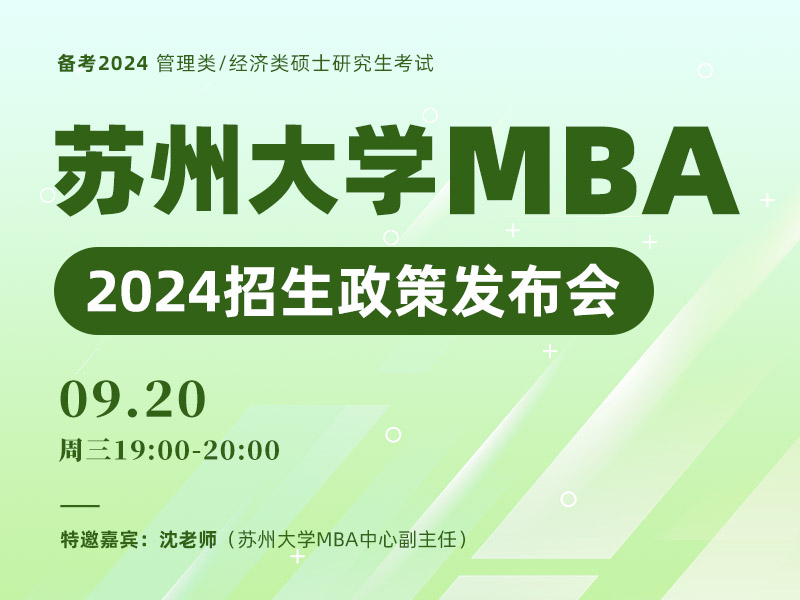 备考2024 管理类/经济类硕士研究生考试

苏州大学MBA

2024招生政策发布会

09.20

周三19:00-20:00

特邀嘉宾：沈老师（苏州大学MBA中心副主任）